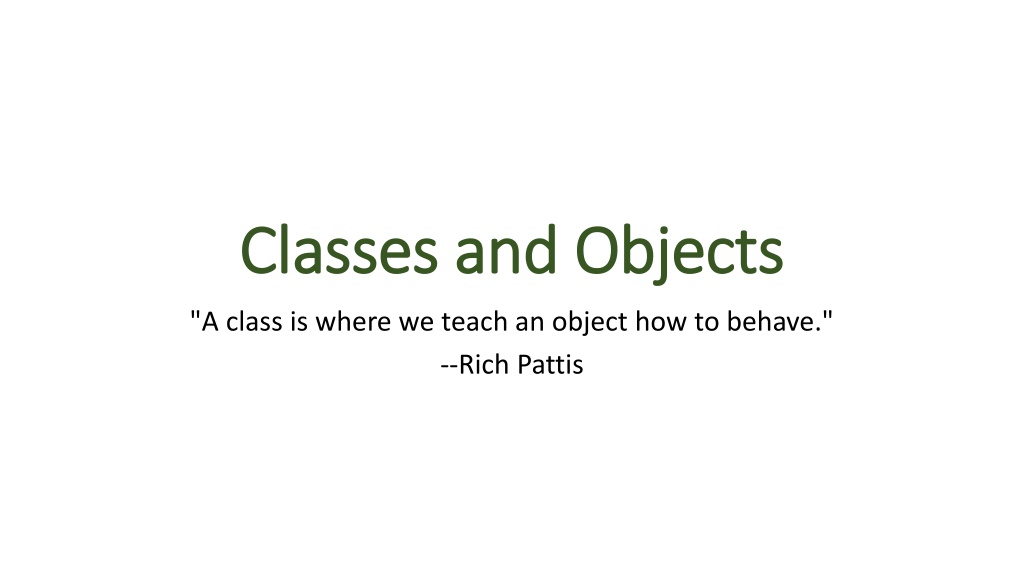 Classes and Objects

"A class is where we teach an object how to behave."

--Rich Pattis